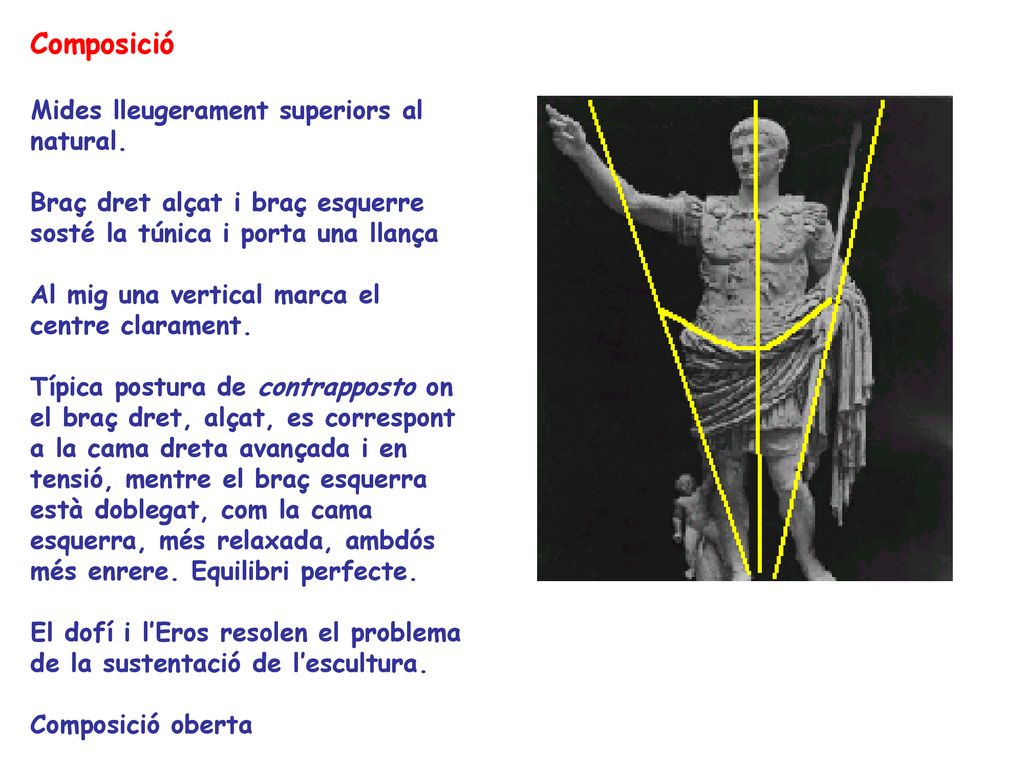 Composició

Mides lleugerament superiors al natural.

Braç dret alçat i braç esquerre sosté la túnica i porta una llança

Al mig una vertical marca el centre clarament.

Típica postura de contrapposto on el braç dret, alçat, es correspont a la cama dreta avançada i en tensió, mentre el braç esquerra està doblegat, com la cama esquerra, més relaxada, ambdós més enrere. Equilibri perfecte.

El dofí i l'Eros resolen el problema de la sustentació de l'escultura.

Composició oberta